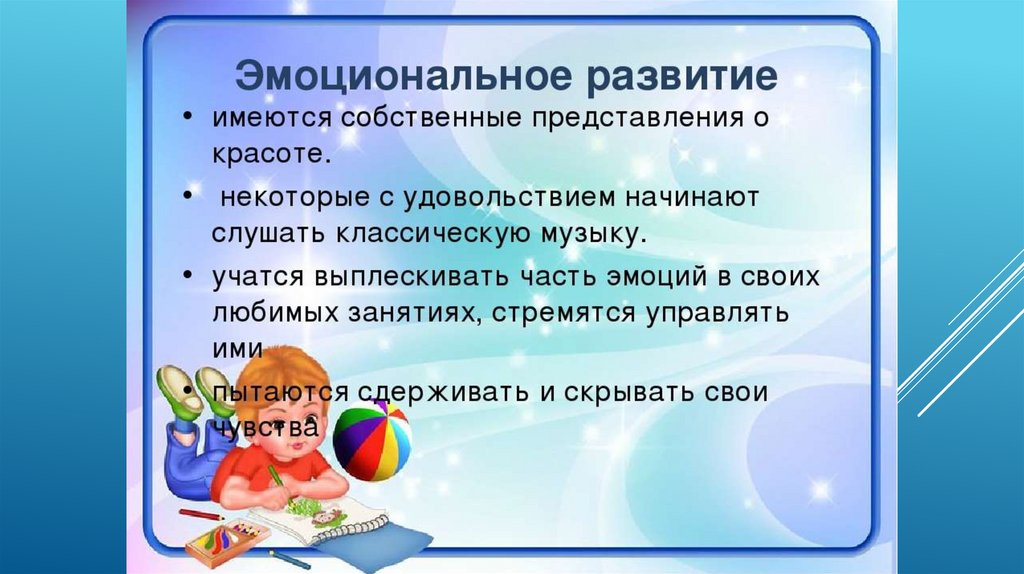 Эмоциональное развитие

• имеются собственные представления о красоте.

• некоторые с удовольствием начинают слушать классическую музыку.

• учатся выплескивать часть эмоций в своих любимых занятиях, стремятся управлять ими

• пытаются сдерживать и скрывать свои чувства